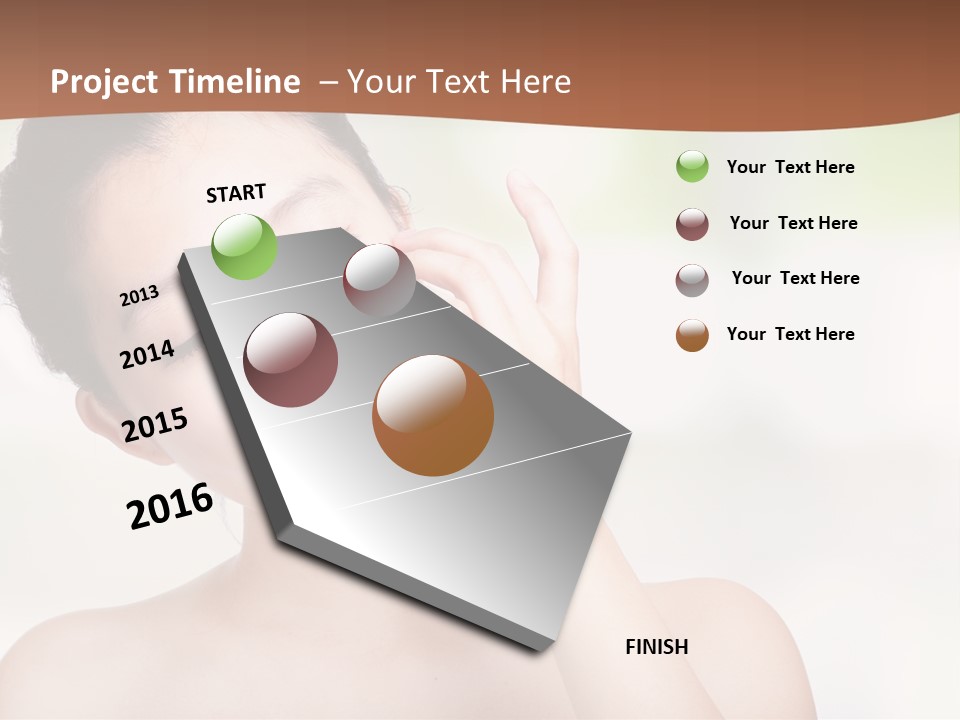 Project Timeline – Your Text Here

START

2013

2014

2015

2016

FINISH

Your Text Here

Your Text Here

Your Text Here

Your Text Here